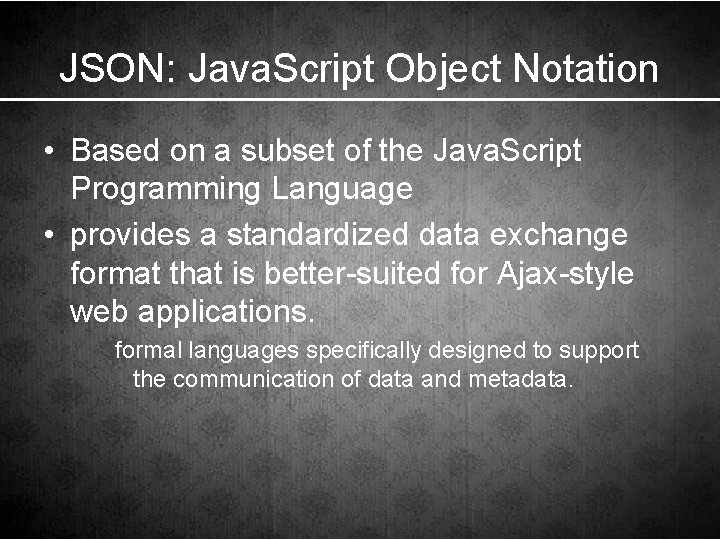 JSON: JavaScript Object Notation

• Based on a subset of the JavaScript Programming Language
• provides a standardized data exchange format that is better-suited for Ajax-style web applications.

formal languages specifically designed to support the communication of data and metadata.